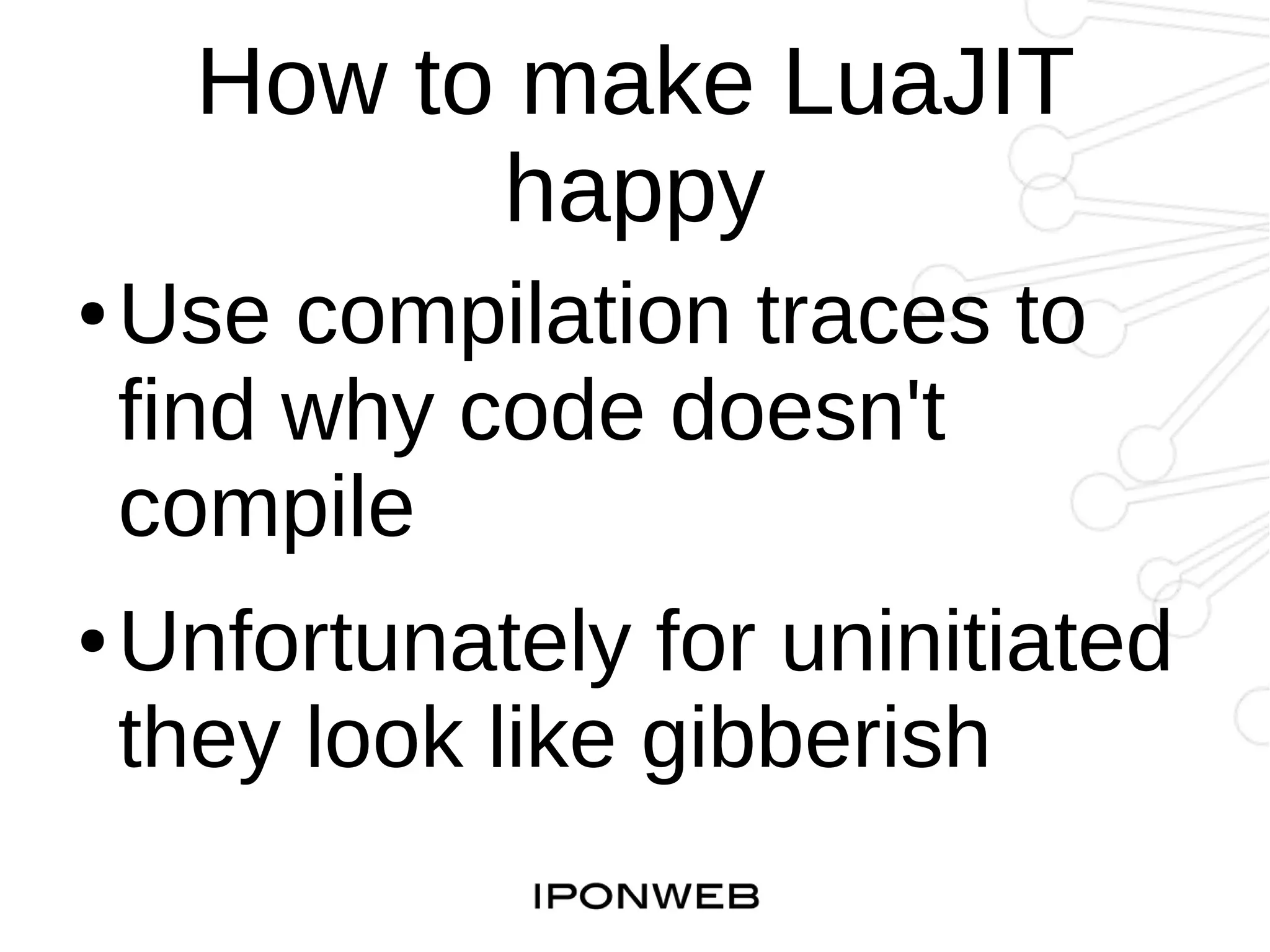 How to make LuaJIT happy

• Use compilation traces to find why code doesn't compile

• Unfortunately for uninitiated they look like gibberish

IPONWEB